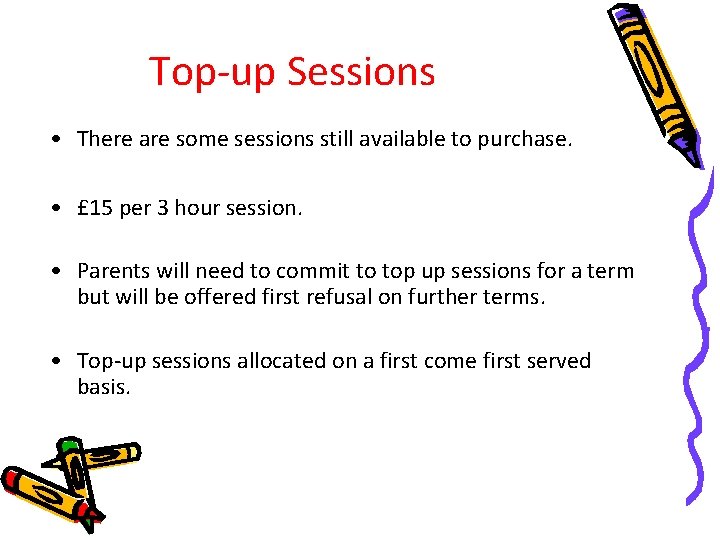 Top-up Sessions

• There are some sessions still available to purchase.

• £15 per 3 hour session.

• Parents will need to commit to top up sessions for a term but will be offered first refusal on further terms.

• Top-up sessions allocated on a first come first served basis.